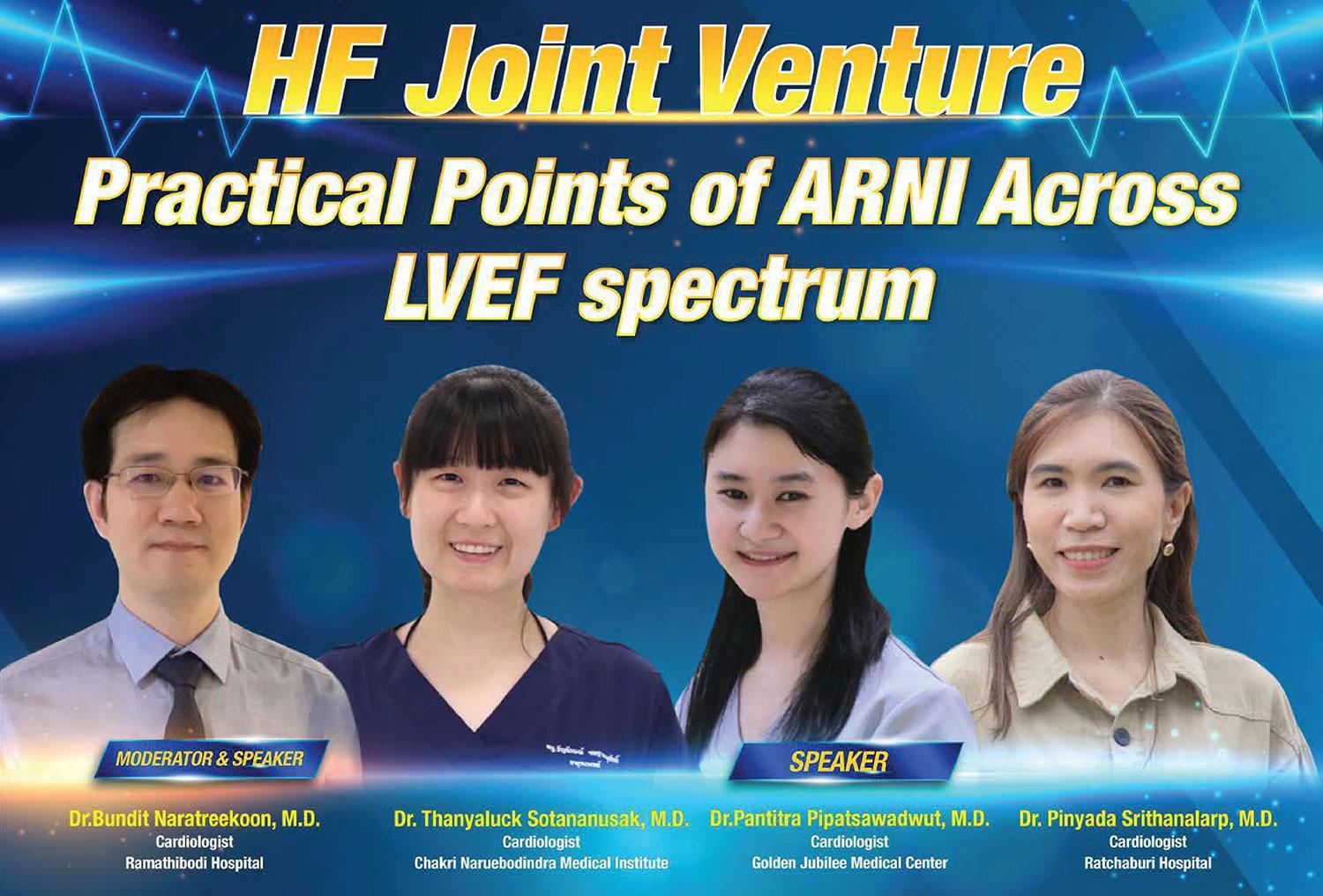 HF Joint Venture
Practical Points of ARNI Across LVEF spectrum

MODERATOR & SPEAKER

SPEAKER

Dr.Bundit Naratreekoon, M.D.
Cardiologist
Ramathibodi Hospital

Dr. Thanyaluck Sotananusak, M.D.
Cardiologist
Chakri Naruebodindra Medical Institute

Dr.Pantitra Pipatsawadwut, M.D.
Cardiologist
Golden Jubilee Medical Center

Dr. Pinyada Srithanalarp, M.D.
Cardiologist
Ratchaburi Hospital